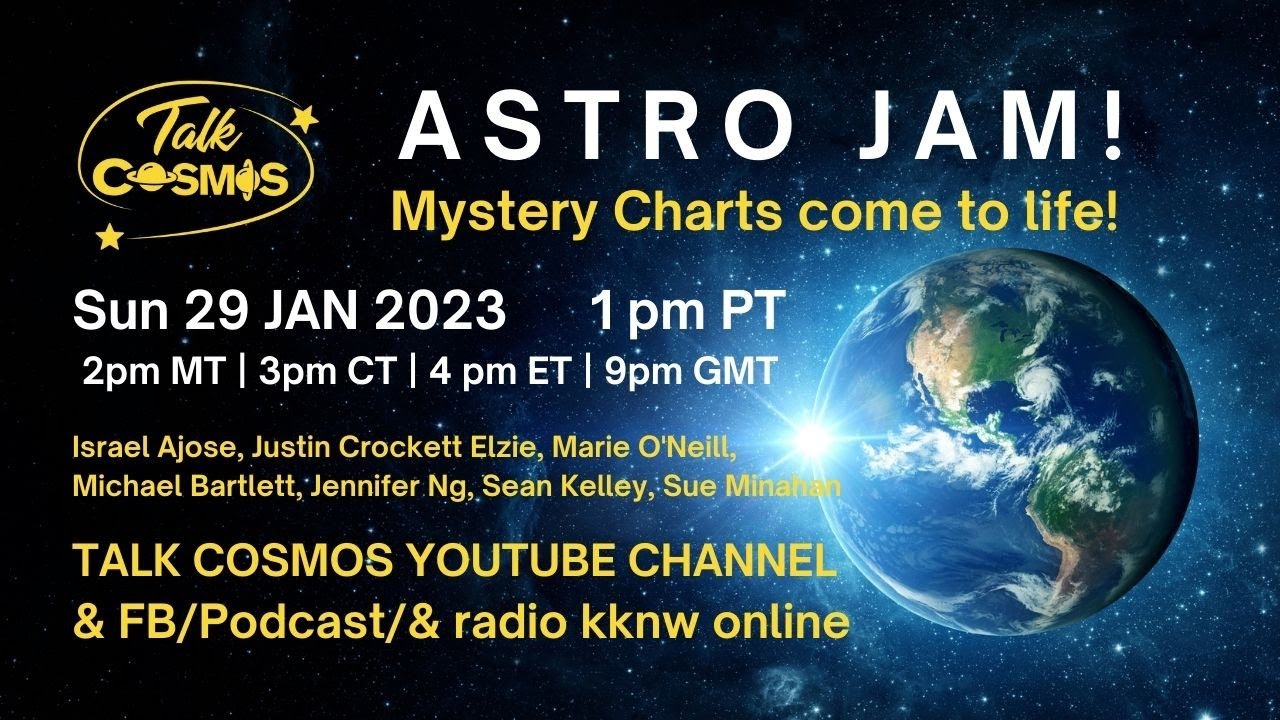 Talk COSMOS

ASTRO JAM!

Mystery Charts come to life!

Sun 29 JAN 2023 1 pm PT

2pm MT | 3pm CT | 4 pm ET | 9pm GMT

Israel Ajose, Justin Crockett Elzie, Marie O'Neill, Michael Bartlett, Jennifer Ng, Sean Kelley, Sue Minahan

TALK COSMOS YOUTUBE CHANNEL & FB/Podcast/& radio kknw online